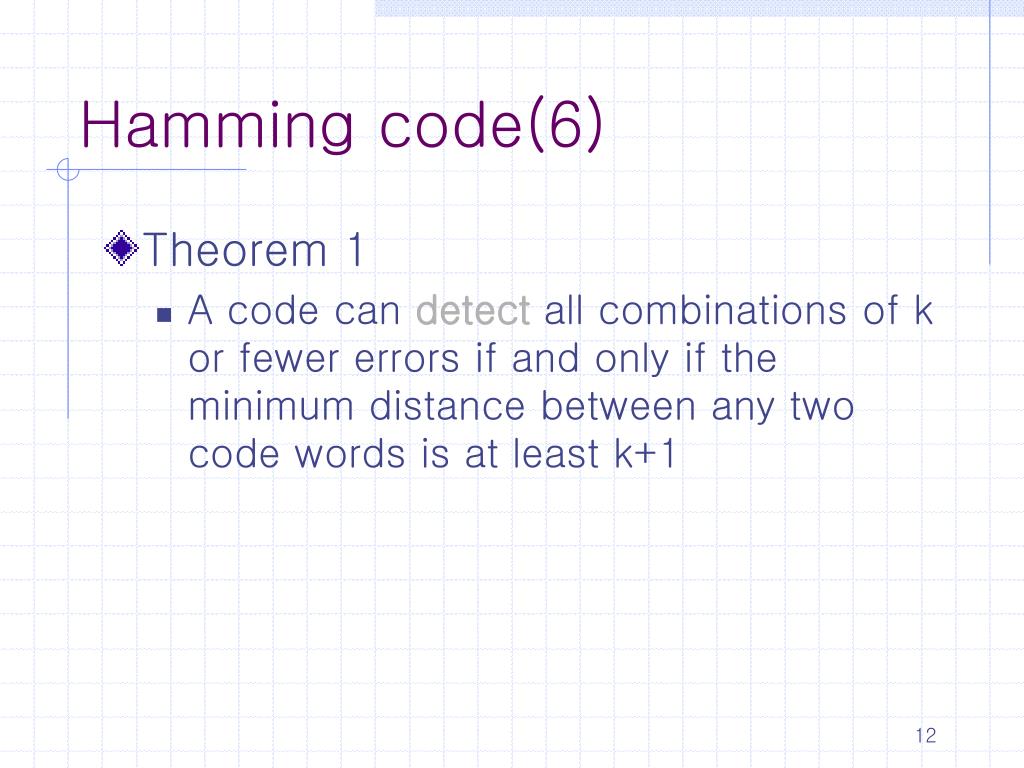 Hamming code(6)

Theorem 1

A code can detect all combinations of k or fewer errors if and only if the minimum distance between any two code words is at least k+1

12